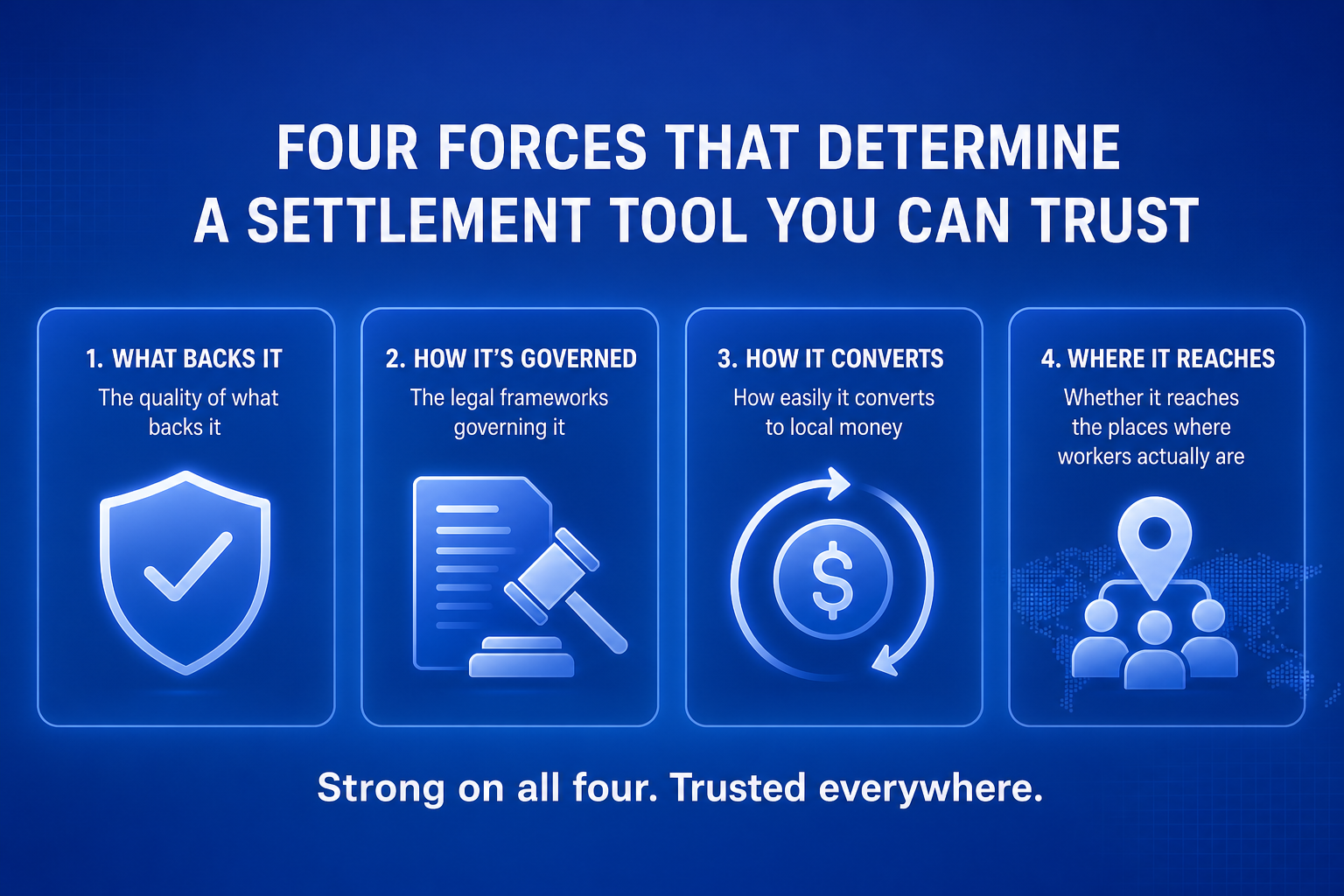 FOUR FORCES THAT DETERMINE A SETTLEMENT TOOL YOU CAN TRUST

1. WHAT BACKS IT
The quality of what backs it

2. HOW IT'S GOVERNED
The legal frameworks governing it

3. HOW IT CONVERTS
How easily it converts to local money

$

4. WHERE IT REACHES
Whether it reaches the places where workers actually are

Strong on all four. Trusted everywhere.